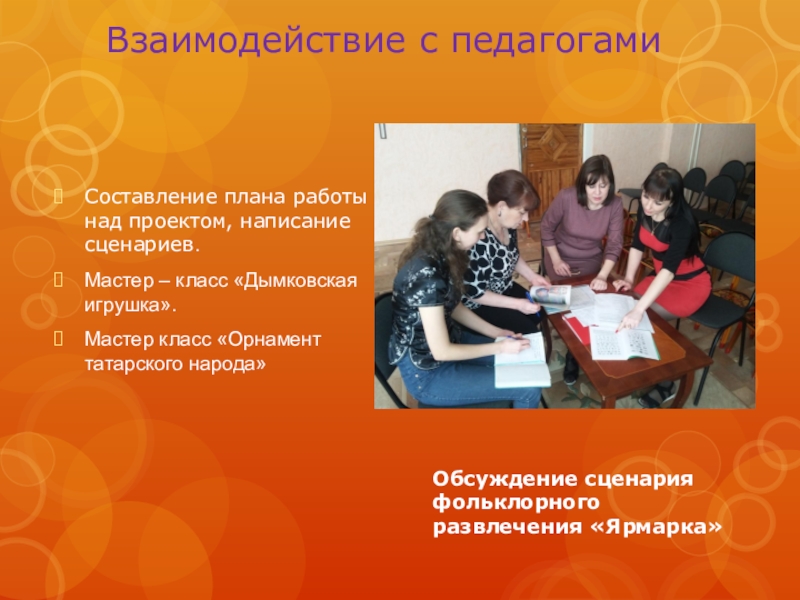 Взаимодействие с педагогами

Составление плана работы над проектом, написание сценариев.

Мастер – класс «Дымковская игрушка».

Мастер класс «Орнамент татарского народа»

Обсуждение сценария фольклорного развлечения «Ярмарка»